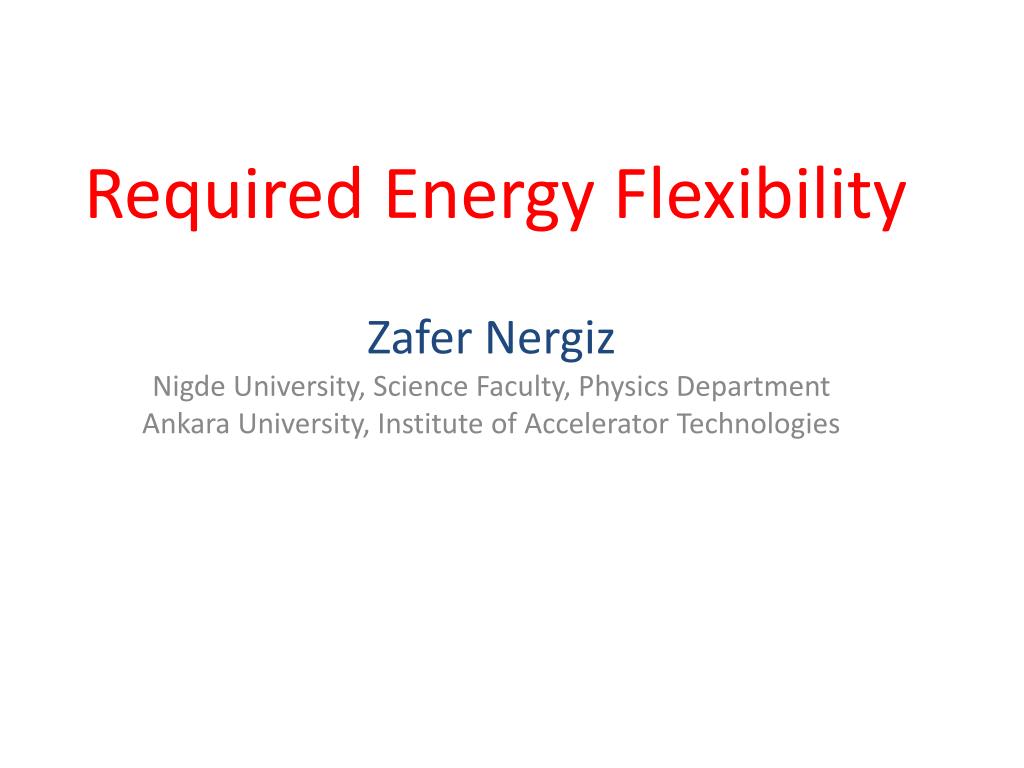 Required Energy Flexibility

Zafer Nergiz
Nigde University, Science Faculty, Physics Department
Ankara University, Institute of Accelerator Technologies